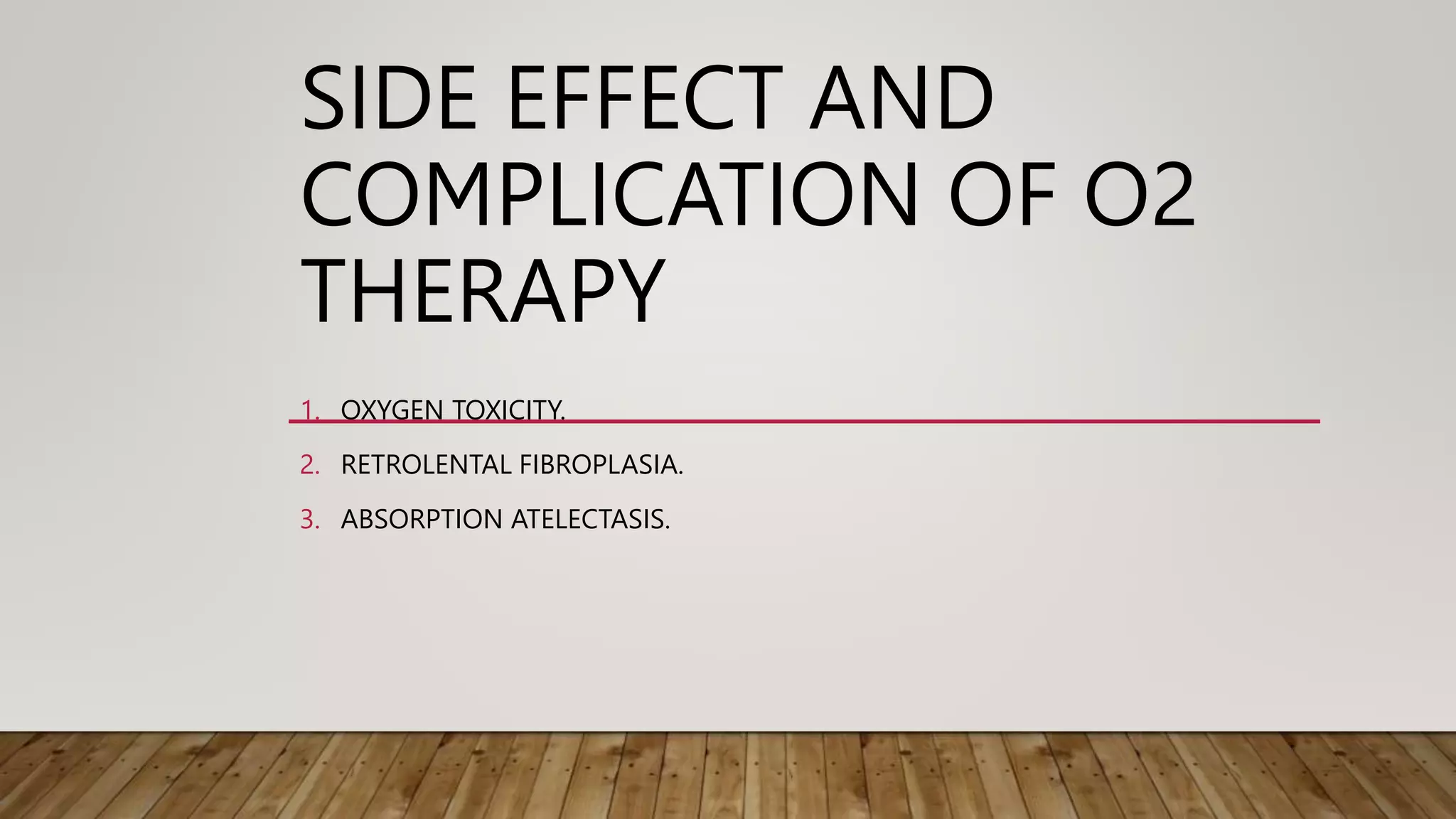 SIDE EFFECT AND COMPLICATION OF O2 THERAPY

1. OXYGEN TOXICITY.
2. RETROLENTAL FIBROPLASIA.
3. ABSORPTION ATELECTASIS.